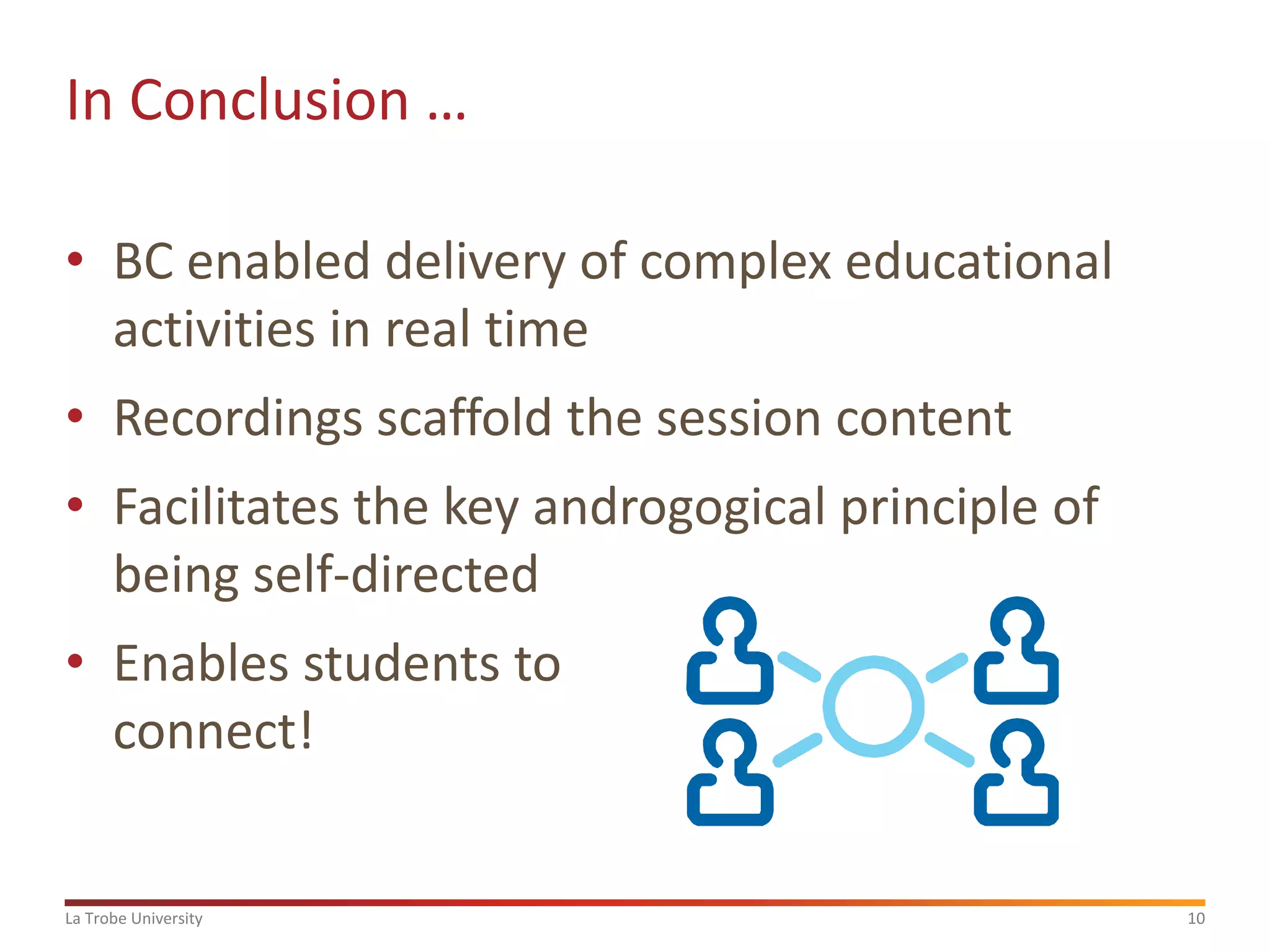 In Conclusion …

• BC enabled delivery of complex educational activities in real time

• Recordings scaffold the session content

• Facilitates the key androgogical principle of being self-directed

• Enables students to connect!

La Trobe University

10